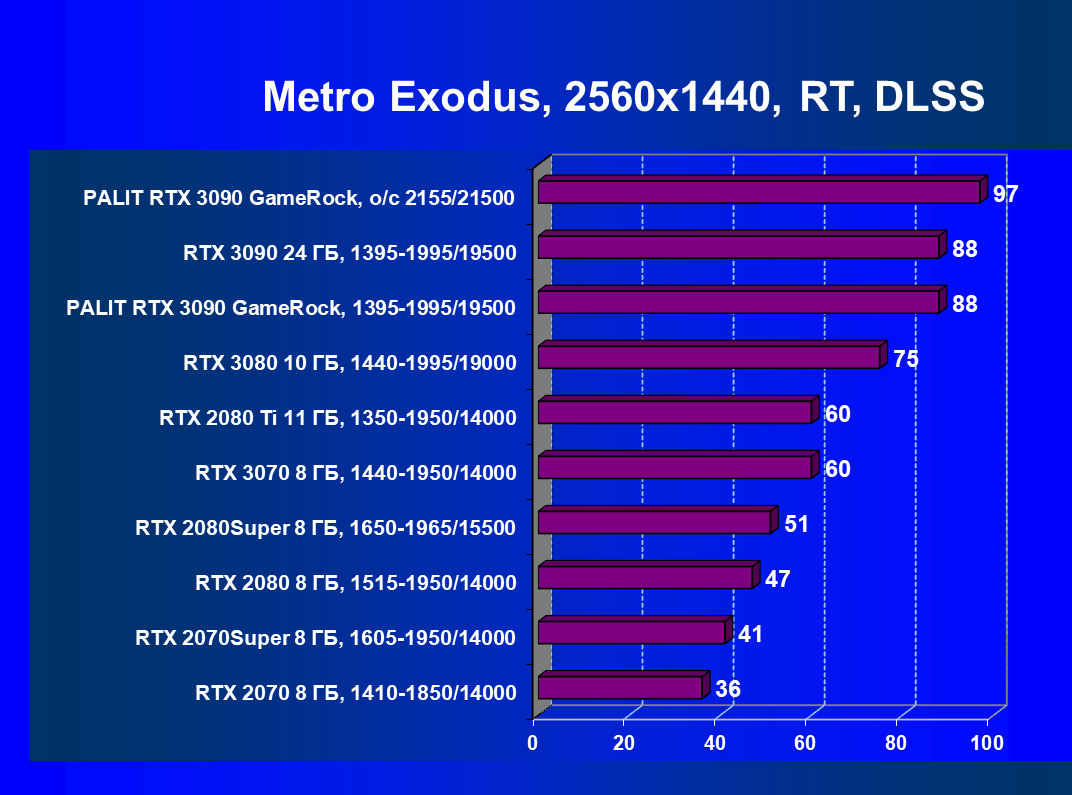 Metro Exodus, 2560x1440, RT, DLSS

PALIT RTX 3090 GameRock, o/c 2155/21500 97
RTX 3090 24 ГБ, 1395-1995/19500 88
PALIT RTX 3090 GameRock, 1395-1995/19500 88
RTX 3080 10 ГБ, 1440-1995/19000 75
RTX 2080 Ti 11 ГБ, 1350-1950/14000 60
RTX 3070 8 ГБ, 1440-1950/14000 60
RTX 2080Super 8 ГБ, 1650-1965/15500 51
RTX 2080 8 ГБ, 1515-1950/14000 47
RTX 2070Super 8 ГБ, 1605-1950/14000 41
RTX 2070 8 ГБ, 1410-1850/14000 36

0 20 40 60 80 100